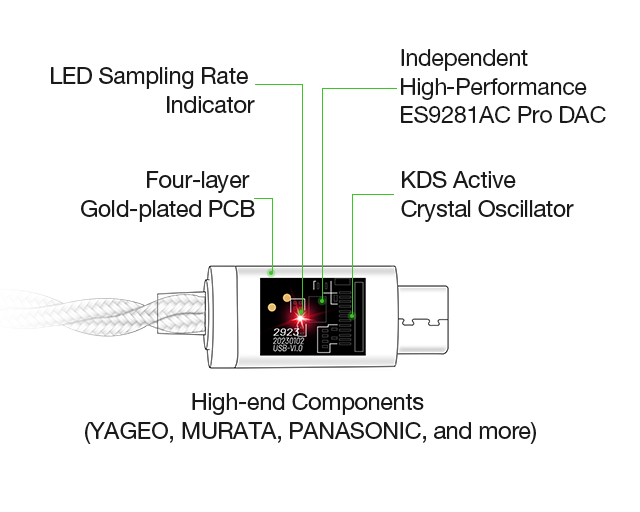 LED Sampling Rate Indicator

Independent High-Performance ES9281AC Pro DAC

Four-layer Gold-plated PCB

KDS Active Crystal Oscillator

2923
20230102
USB-V1.0

High-end Components (YAGEO, MURATA, PANASONIC, and more)